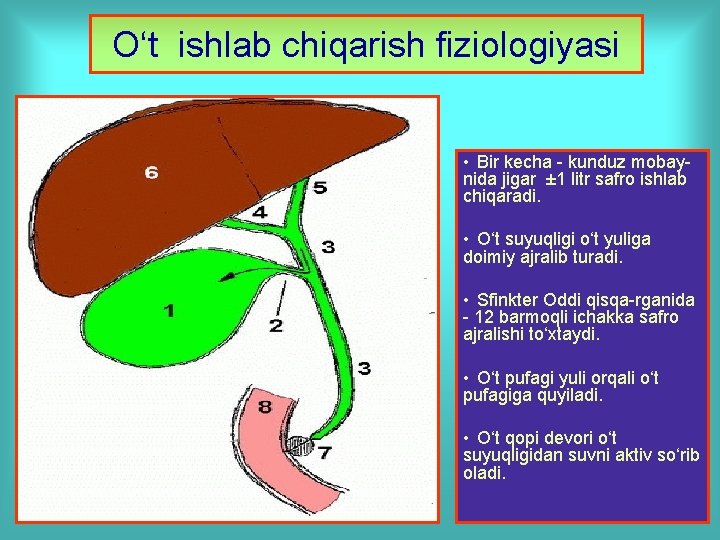 O‘t ishlab chiqarish fiziologiyasi

6

5

4

3

1

2

3

8

7

• Bir kecha - kunduz mobaynida jigar ±1 litr safro ishlab chiqaradi.

• O‘t suyuqligi o‘t yuliga doimiy ajralib turadi.

• Sfinkter Oddi qisqa-rganida - 12 barmoqli ichakka safro ajralishi to‘xtaydi.

• O‘t pufagi yuli orqali o‘t pufagiga quyiladi.

• O‘t qopi devori o‘t suyuqligidan suvni aktiv so‘rib oladi.